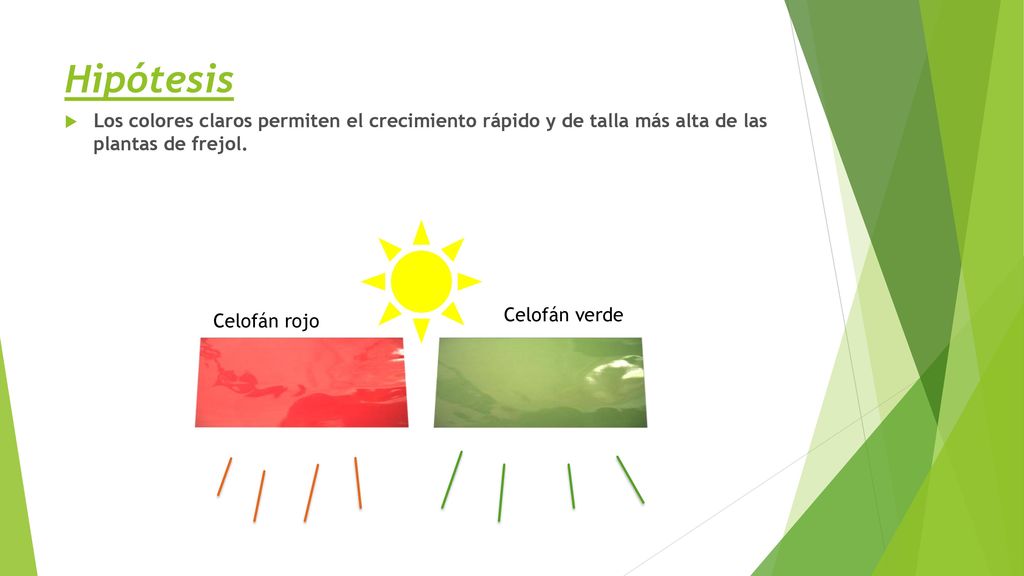 Hipótesis

Los colores claros permiten el crecimiento rápido y de talla más alta de las plantas de frejol.

Celofán rojo

Celofán verde